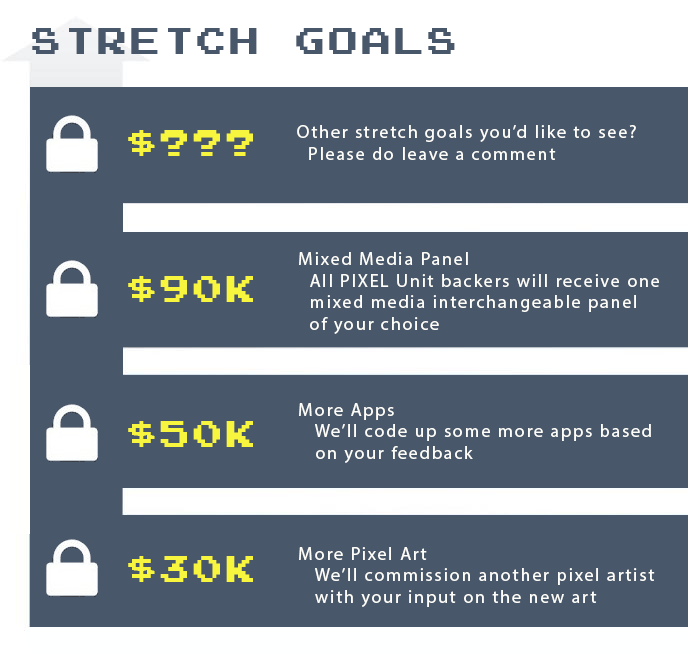 STRETCH GOALS

$???

Other stretch goals you'd like to see?
Please do leave a comment

$90K

Mixed Media Panel
All PIXEL Unit backers will receive one mixed media interchangeable panel of your choice

$50K

More Apps
We'll code up some more apps based on your feedback

$30K

More Pixel Art
We'll commission another pixel artist with your input on the new art